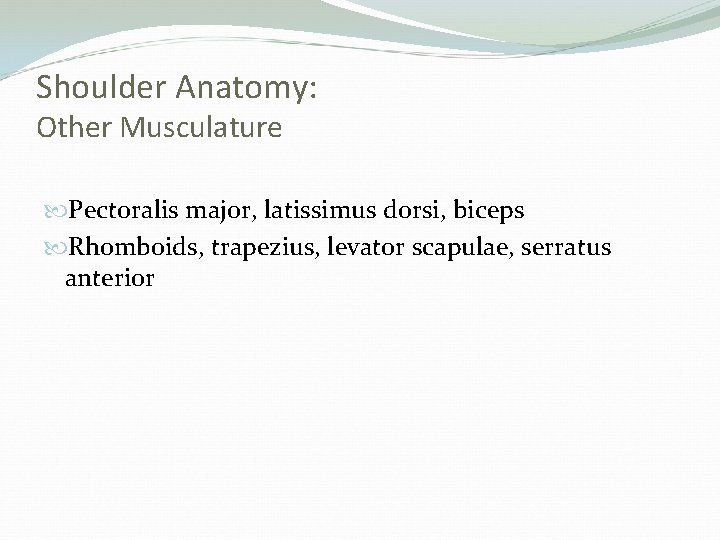 Shoulder Anatomy:
Other Musculature

Pectoralis major, latissimus dorsi, biceps

Rhomboids, trapezius, levator scapulae, serratus anterior